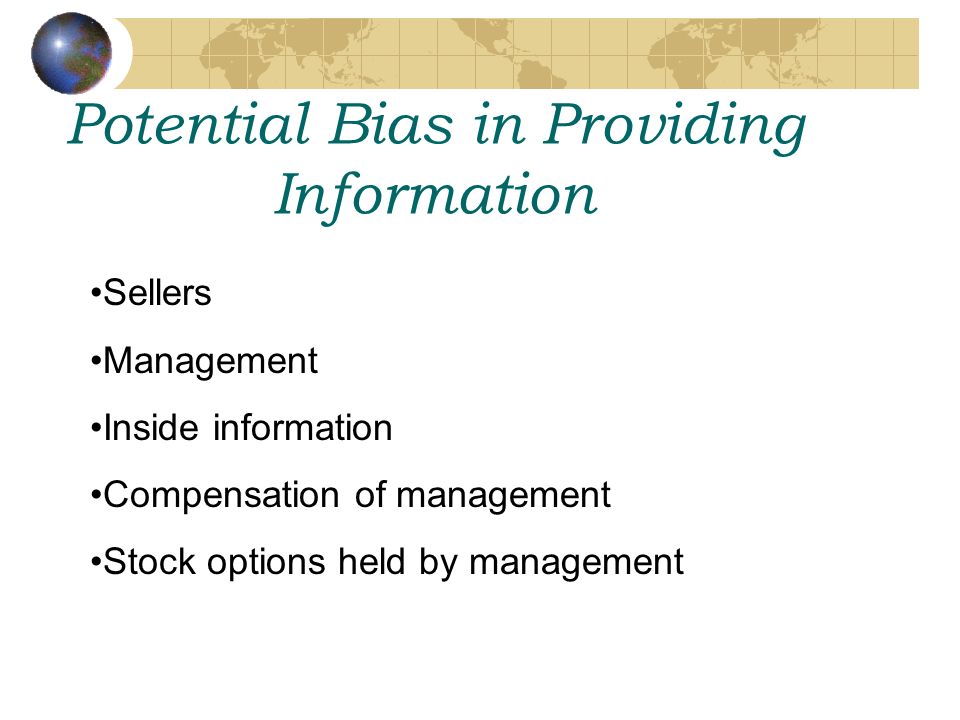 Potential Bias in Providing Information

•Sellers

•Management

•Inside information

•Compensation of management

•Stock options held by management